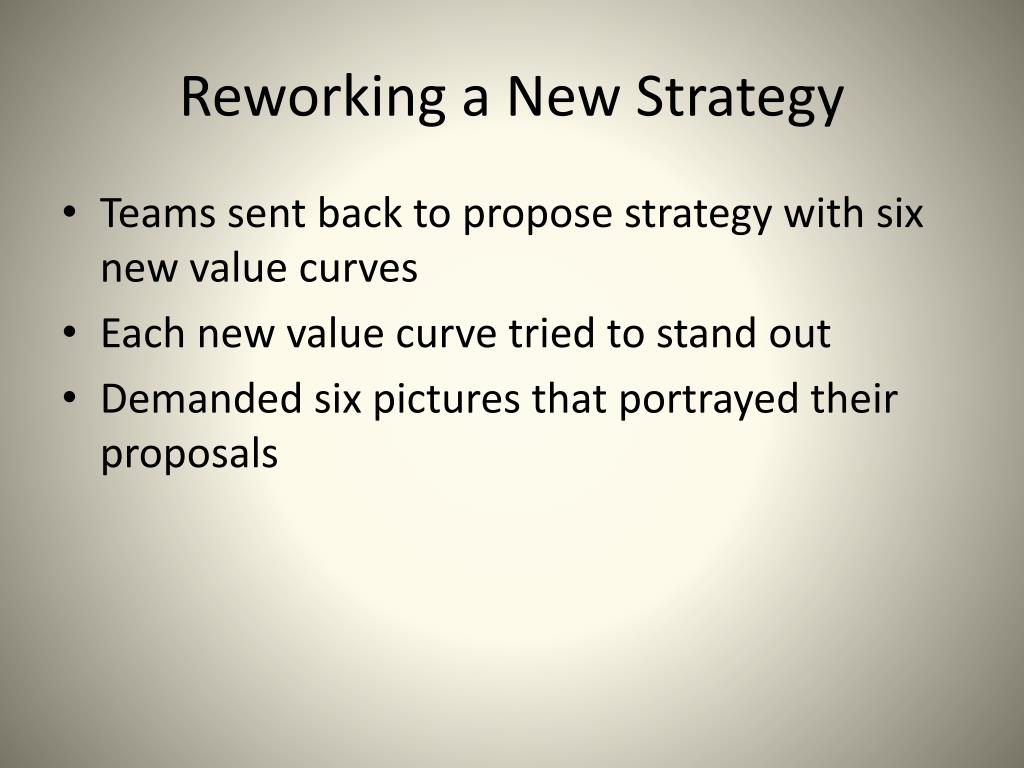 Reworking a New Strategy

• Teams sent back to propose strategy with six new value curves
• Each new value curve tried to stand out
• Demanded six pictures that portrayed their proposals